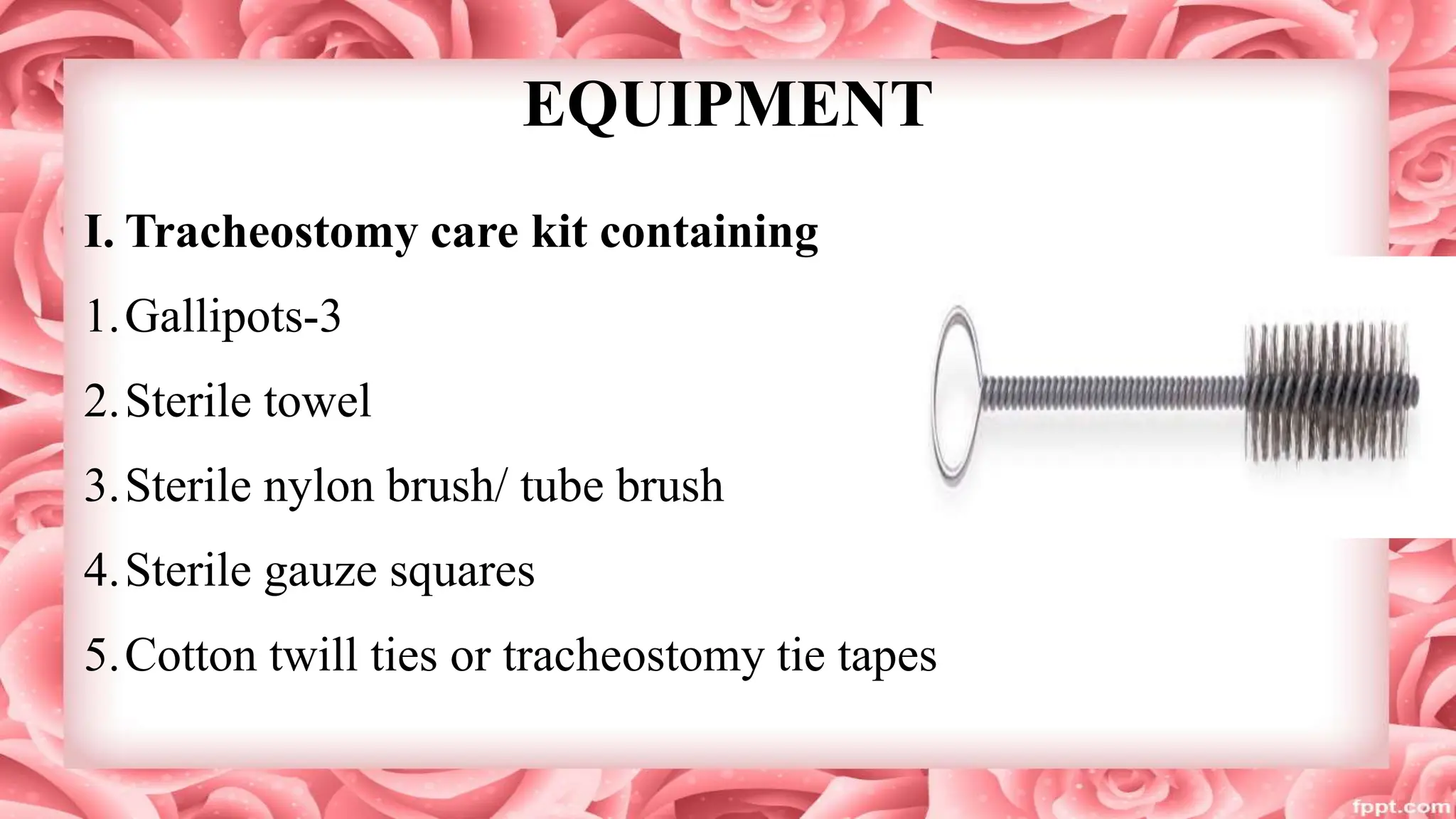 EQUIPMENT

I. Tracheostomy care kit containing

1. Gallipots-3
2. Sterile towel
3. Sterile nylon brush/ tube brush
4. Sterile gauze squares
5. Cotton twill ties or tracheostomy tie tapes

fppt.com